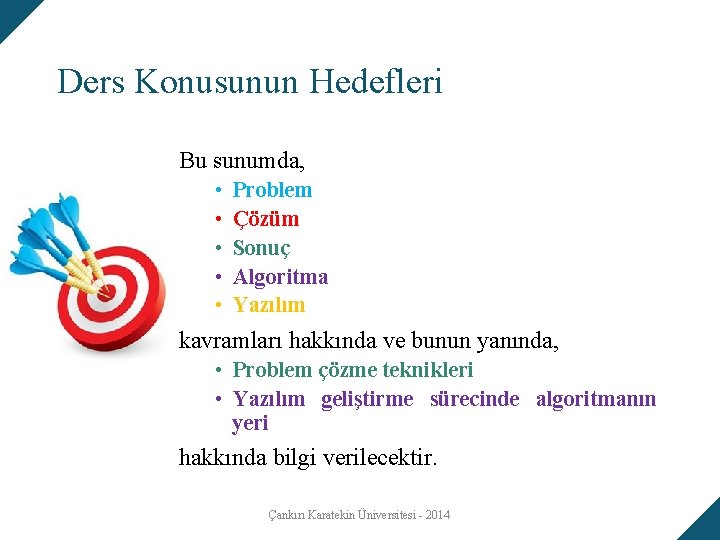 Ders Konusunun Hedefleri

Bu sunumda,

• Problem
• Çözüm
• Sonuç
• Algoritma
• Yazılım

kavramları hakkında ve bunun yanında,

• Problem çözme teknikleri
• Yazılım geliştirme sürecinde algoritmanın yeri

hakkında bilgi verilecektir.

Çankırı Karatekin Üniversitesi - 2014